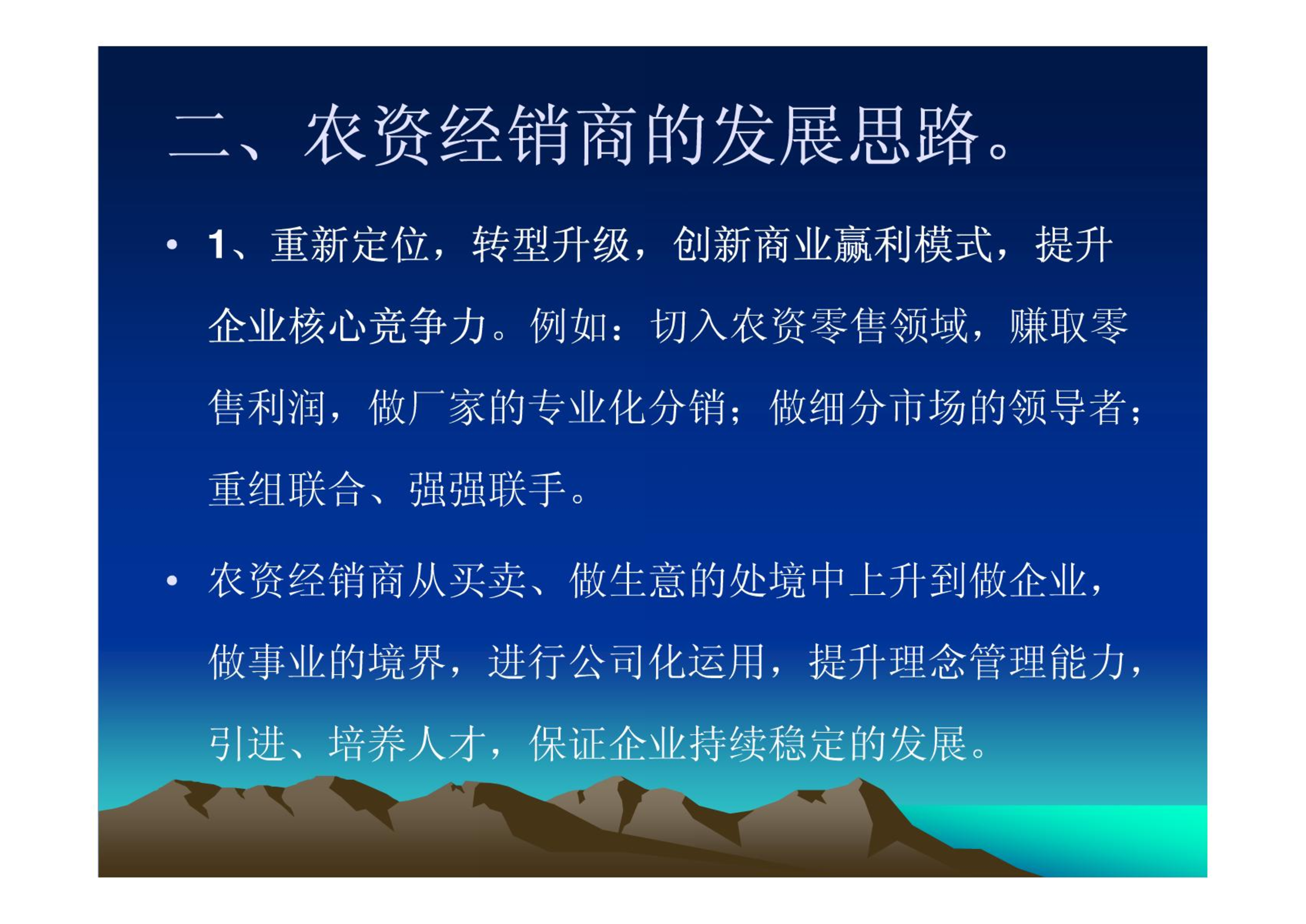 二、农资经销商的发展思路。

• 1、重新定位，转型升级，创新商业赢利模式，提升企业核心竞争力。例如：切入农资零售领域，赚取零售利润，做厂家的专业化分销；做细分市场的领导者；重组联合、强强联手。

• 农资经销商从买卖、做生意的处境中上升到做企业，做事业的境界，进行公司化运用，提升理念管理能力，引进、培养人才，保证企业持续稳定的发展。